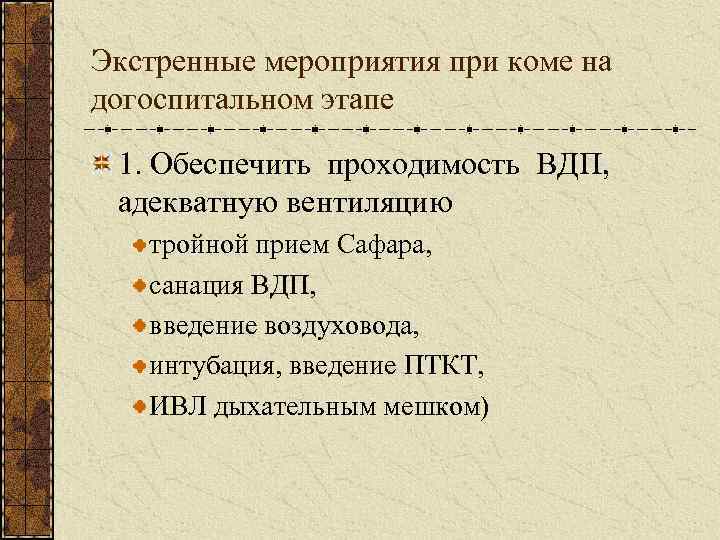 Экстренные мероприятия при коме на догоспитальном этапе

1. Обеспечить проходимость ВДП, адекватную вентиляцию

тройной прием Сафара,

санация ВДП,

введение воздуховода,

интубация, введение ПТКТ,

ИВЛ дыхательным мешком)